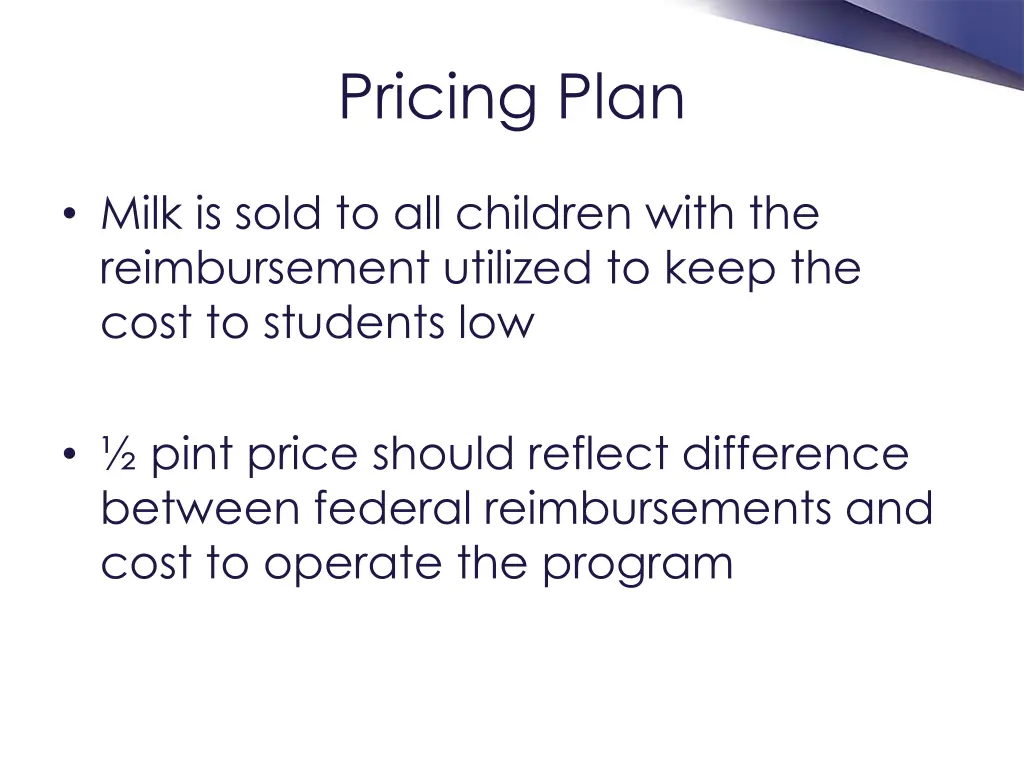 Pricing Plan

• Milk is sold to all children with the reimbursement utilized to keep the cost to students low

• ½ pint price should reflect difference between federal reimbursements and cost to operate the program